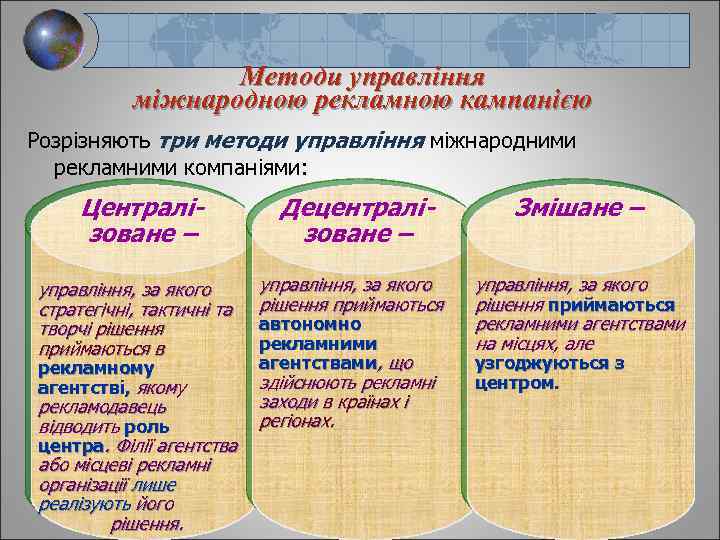 Методи управління міжнародною рекламною кампанією

Розрізняють три методи управління міжнародними рекламними компаніями:

Централізоване –

управління, за якого стратегічні, тактичні та творчі рішення приймаються в рекламному агентстві, якому рекламодавець відводить роль центра. Філії агентства або місцеві рекламні організації лише реалізують його рішення.

Децентралізоване –

управління, за якого рішення приймаються автономно рекламними агентствами, що здійснюють рекламні заходи в країнах і регіонах.

Змішане –

управління, за якого рішення приймаються рекламними агентствами на місцях, але узгоджуються з центром.